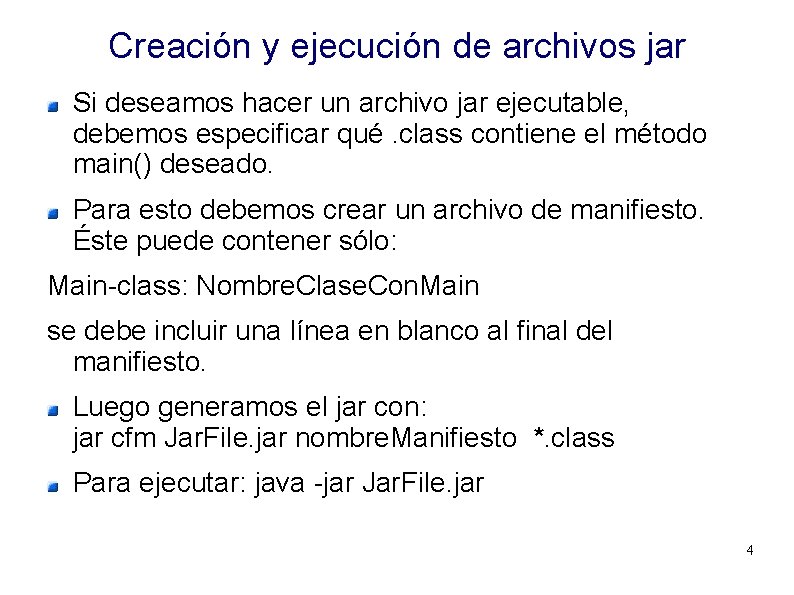 Creación y ejecución de archivos jar

Si deseamos hacer un archivo jar ejecutable, debemos especificar qué .class contiene el método main() deseado.

Para esto debemos crear un archivo de manifiesto. Éste puede contener sólo:

Main-class: NombreClaseConMain

se debe incluir una línea en blanco al final del manifiesto.

Luego generamos el jar con:
jar cfm JarFile.jar nombreManifiesto *.class

Para ejecutar: java -jar JarFile.jar

4